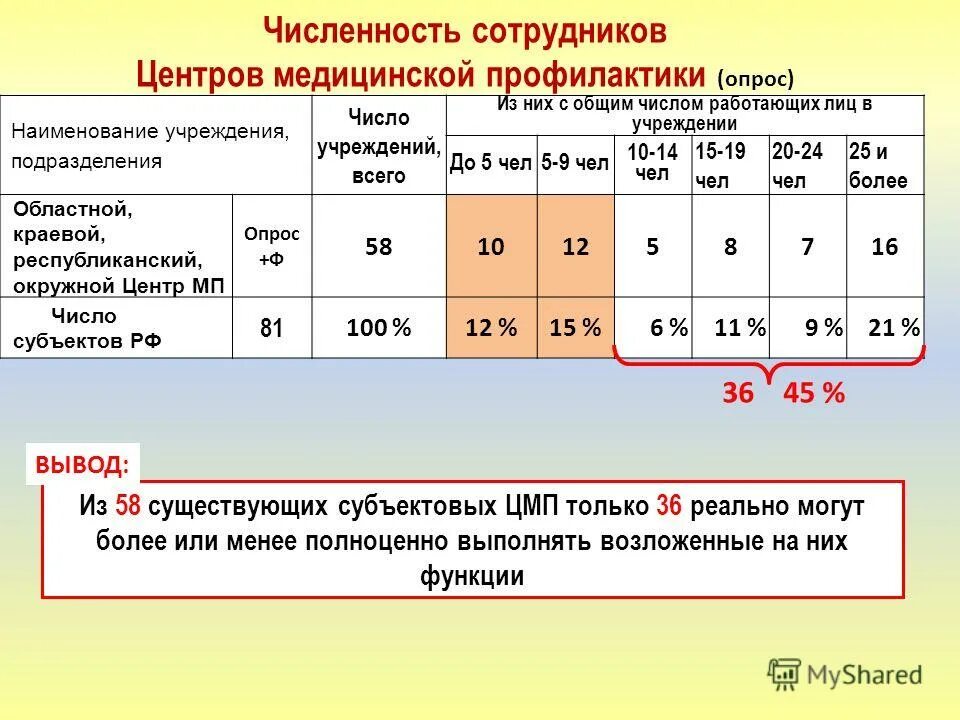 Численность сотрудников
Центров медицинской профилактики (опрос)

| Наименование учреждения, подразделения | | Число учреждений, всего | Из них с общим числом работающих лиц в учреждении | | | | | |
|---|---|---|---|---|---|---|---|---|
| | | | До 5 чел | 5-9 чел | 10-14 чел | 15-19 чел | 20-24 чел | 25 и более |
| Областной, краевой, республиканский, окружной Центр МП | Опрос +Ф | 58 | 10 | 12 | 5 | 8 | 7 | 16 |
| Число субъектов РФ | 81 | 100 % | 12 % | 15 % | 6 % | 11 % | 9 % | 21 % |

36 45 %

ВЫВОД:

Из 58 существующих субъектовых ЦМП только 36 реально могут более или менее полноценно выполнять возложенные на них функции

MyShared